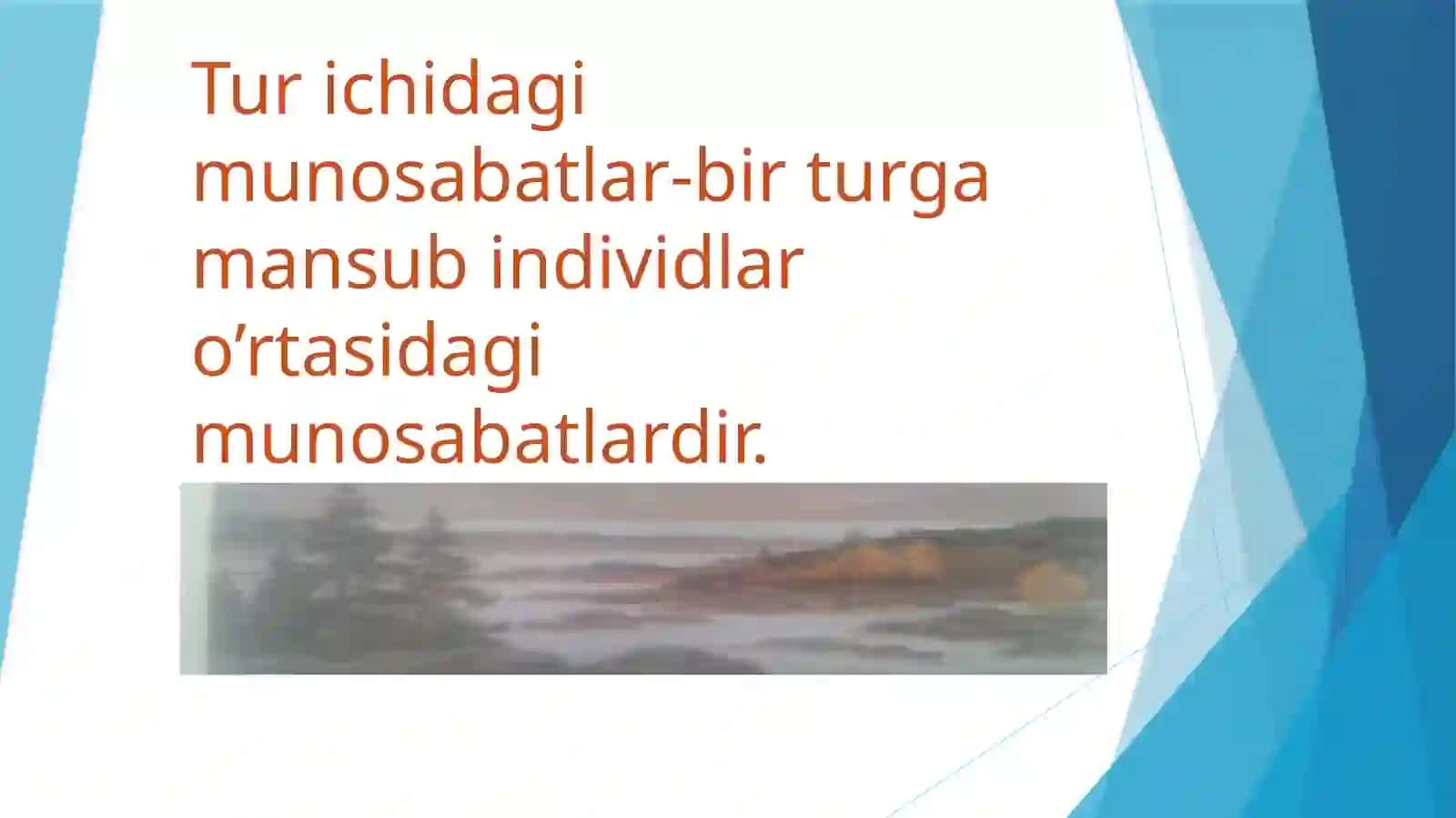 Tur ichidagi munosabatlar-bir turga mansub individlar o’rtasidagi munosabatlardir.